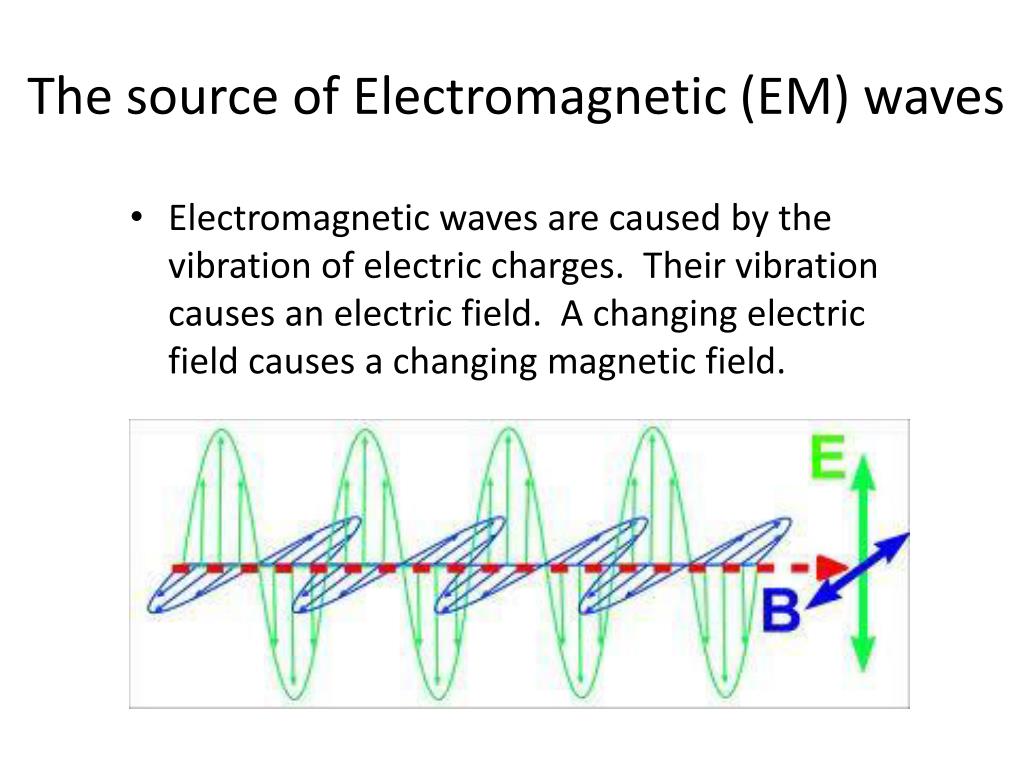 The source of Electromagnetic (EM) waves

• Electromagnetic waves are caused by the vibration of electric charges. Their vibration causes an electric field. A changing electric field causes a changing magnetic field.

E

B